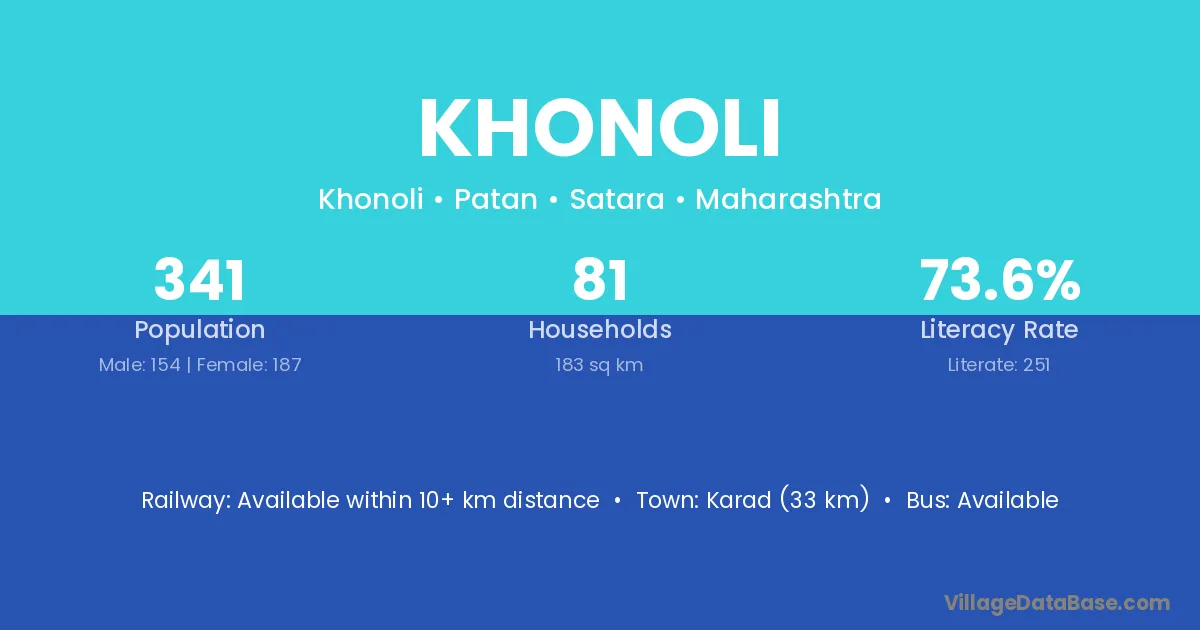 KHONOLI

Khonoli • Patan • Satara • Maharashtra

341
Population
Male: 154 | Female: 187

81
Households
183 sq km

73.6%
Literacy Rate
Literate: 251

Railway: Available within 10+ km distance • Town: Karad (33 km) • Bus: Available

VillageDataBase.com